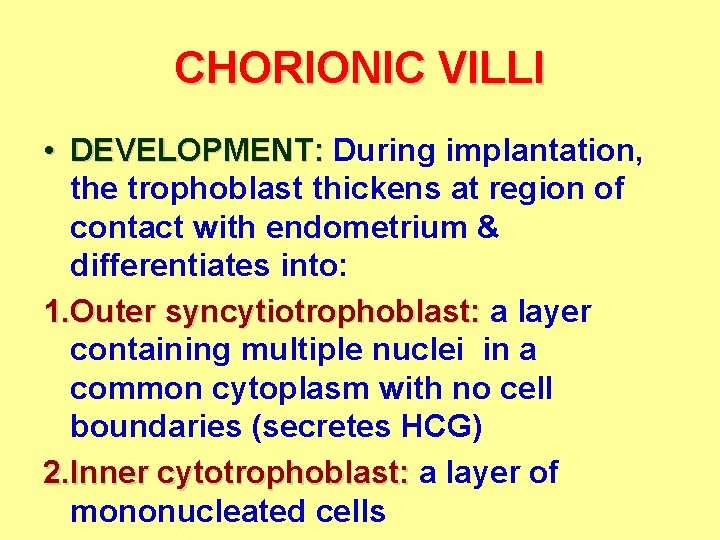 CHORIONIC VILLI

• DEVELOPMENT: During implantation, the trophoblast thickens at region of contact with endometrium & differentiates into:

1.Outer syncytiotrophoblast: a layer containing multiple nuclei in a common cytoplasm with no cell boundaries (secretes HCG)

2.Inner cytotrophoblast: a layer of mononucleated cells